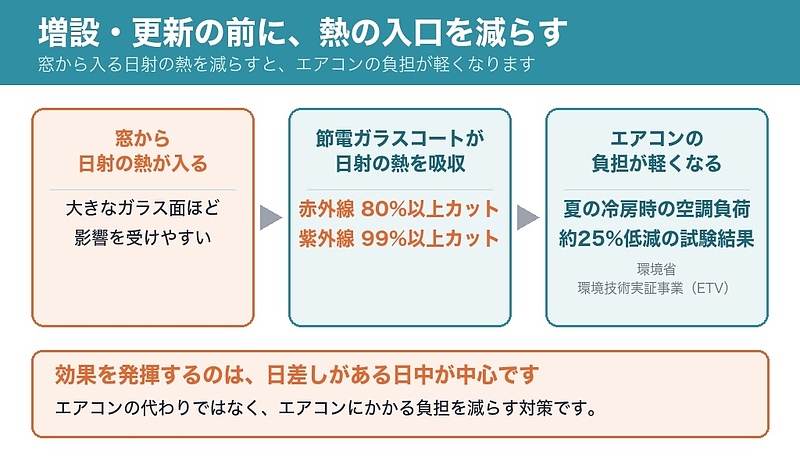 増設・更新の前に、熱の入口を減らす
窓から入る日射の熱を減らすと、エアコンの負担が軽くなります

窓から
日射の熱が入る

大きなガラス面ほど
影響を受けやすい

節電ガラスコートが
日射の熱を吸収

赤外線 80%以上カット
紫外線 99%以上カット

エアコンの
負担が軽くなる

夏の冷房時の空調負荷
約25%低減の試験結果

環境省
環境技術実証事業（ETV）

効果を発揮するのは、日差しがある日中が中心です
エアコンの代わりではなく、エアコンにかかる負担を減らす対策です。